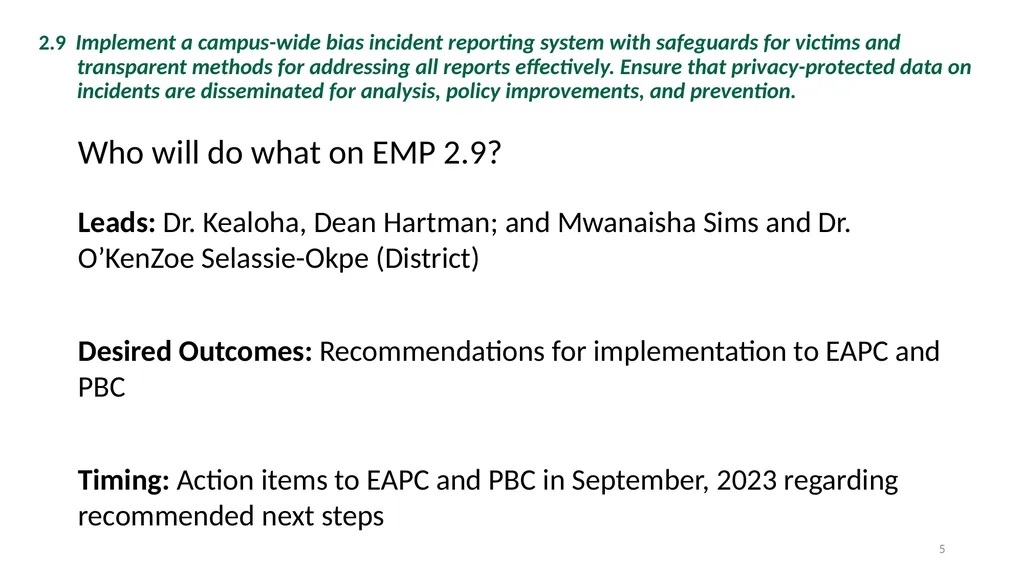 2.9 Implement a campus-wide bias incident reporting system with safeguards for victims and transparent methods for addressing all reports effectively. Ensure that privacy-protected data on incidents are disseminated for analysis, policy improvements, and prevention.

Who will do what on EMP 2.9?

Leads: Dr. Kealoha, Dean Hartman; and Mwanaisha Sims and Dr. O’KenZoe Selassie-Okpe (District)

Desired Outcomes: Recommendations for implementation to EAPC and PBC

Timing: Action items to EAPC and PBC in September, 2023 regarding recommended next steps

5